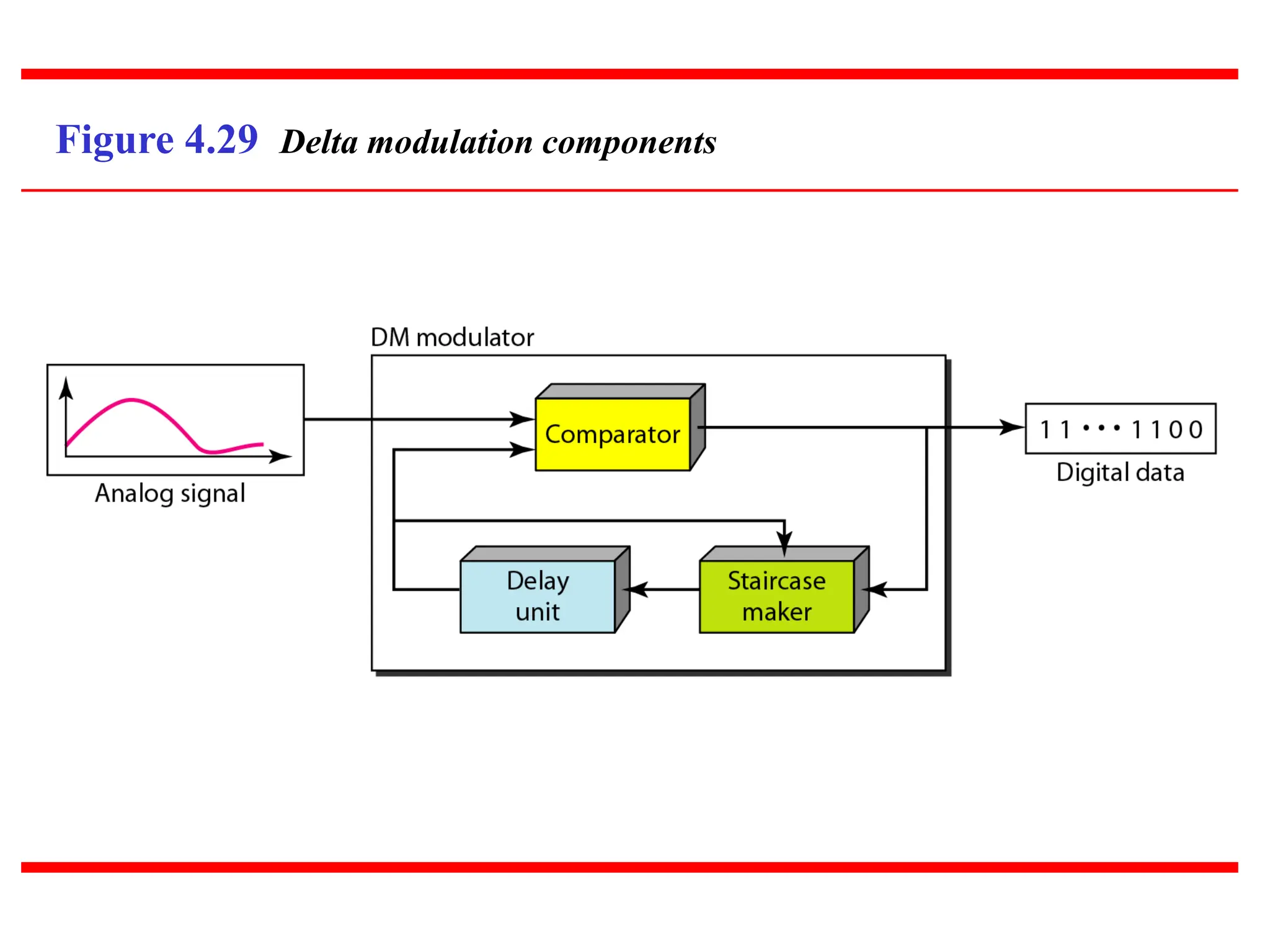 Figure 4.29 Delta modulation components

DM modulator

Analog signal

Comparator

Delay unit

Staircase maker

1 1 • • • 1 1 0 0

Digital data